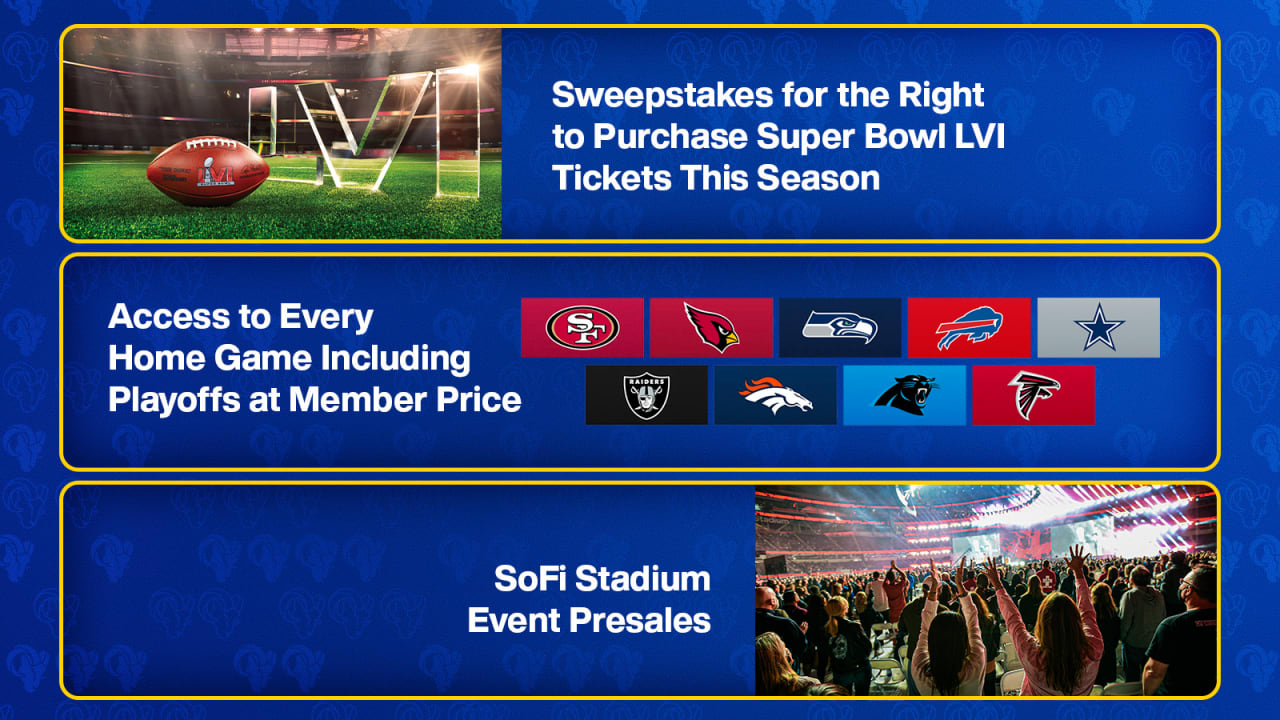 LVI

Sweepstakes for the Right to Purchase Super Bowl LVI Tickets This Season

Access to Every Home Game Including Playoffs at Member Price

SF

RAIDERS

SoFi Stadium Event Presales